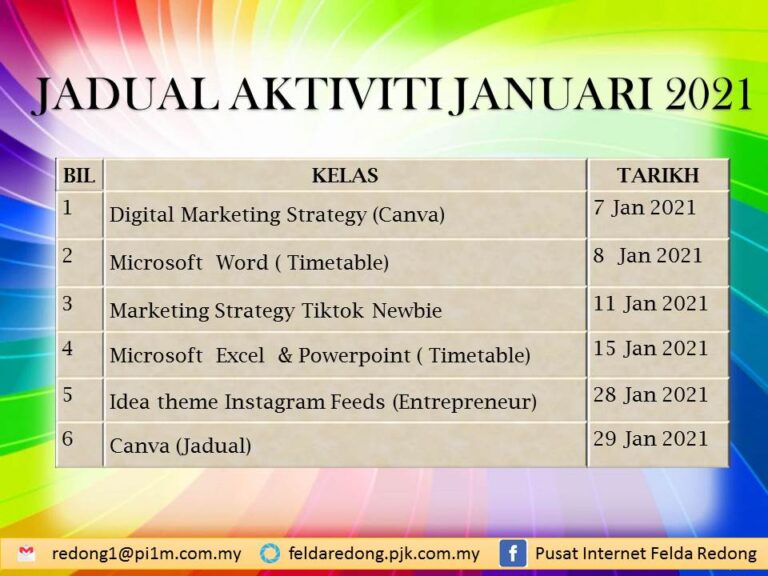 JADUAL AKTIVITI JANUARI 2021

| BIL | KELAS | TARIKH |
|---|---|---|
| 1 | Digital Marketing Strategy (Canva) | 7 Jan 2021 |
| 2 | Microsoft Word ( Timetable) | 8 Jan 2021 |
| 3 | Marketing Strategy Tiktok Newbie | 11 Jan 2021 |
| 4 | Microsoft Excel & Powerpoint ( Timetable) | 15 Jan 2021 |
| 5 | Idea theme Instagram Feeds (Entrepreneur) | 28 Jan 2021 |
| 6 | Canva (Jadual) | 29 Jan 2021 |

redong1@pi1m.com.my feldaredong.pjk.com.my Pusat Internet Felda Redong